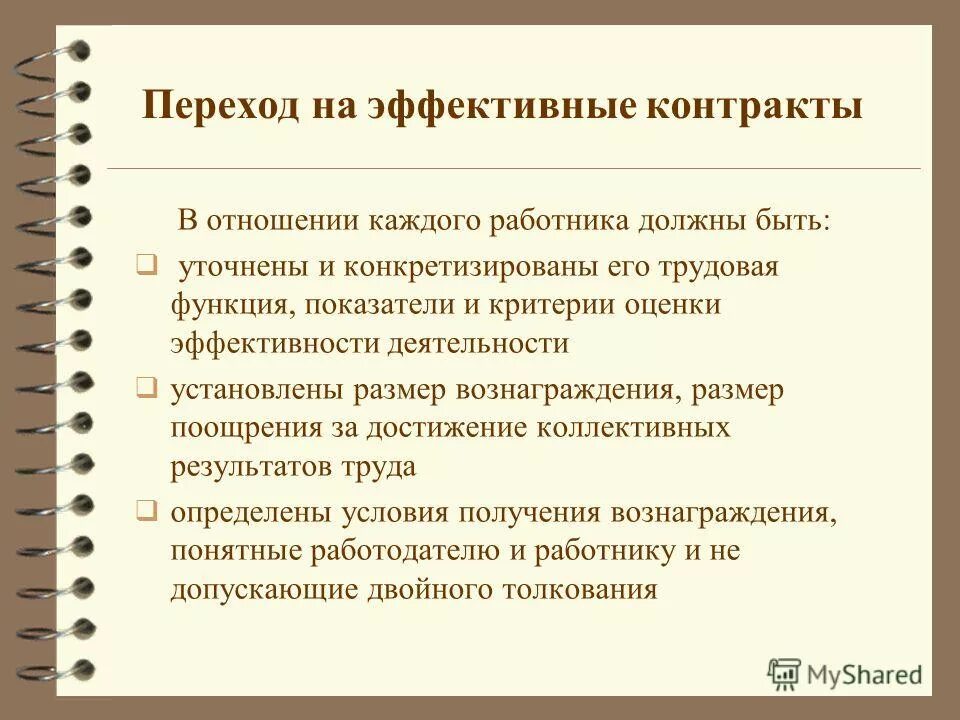 Переход на эффективные контракты

В отношении каждого работника должны быть:

❑ уточнены и конкретизированы его трудовая функция, показатели и критерии оценки эффективности деятельности

❑ установлены размер вознаграждения, размер поощрения за достижение коллективных результатов труда

❑ определены условия получения вознаграждения, понятные работодателю и работнику и не допускающие двойного толкования

MyShared